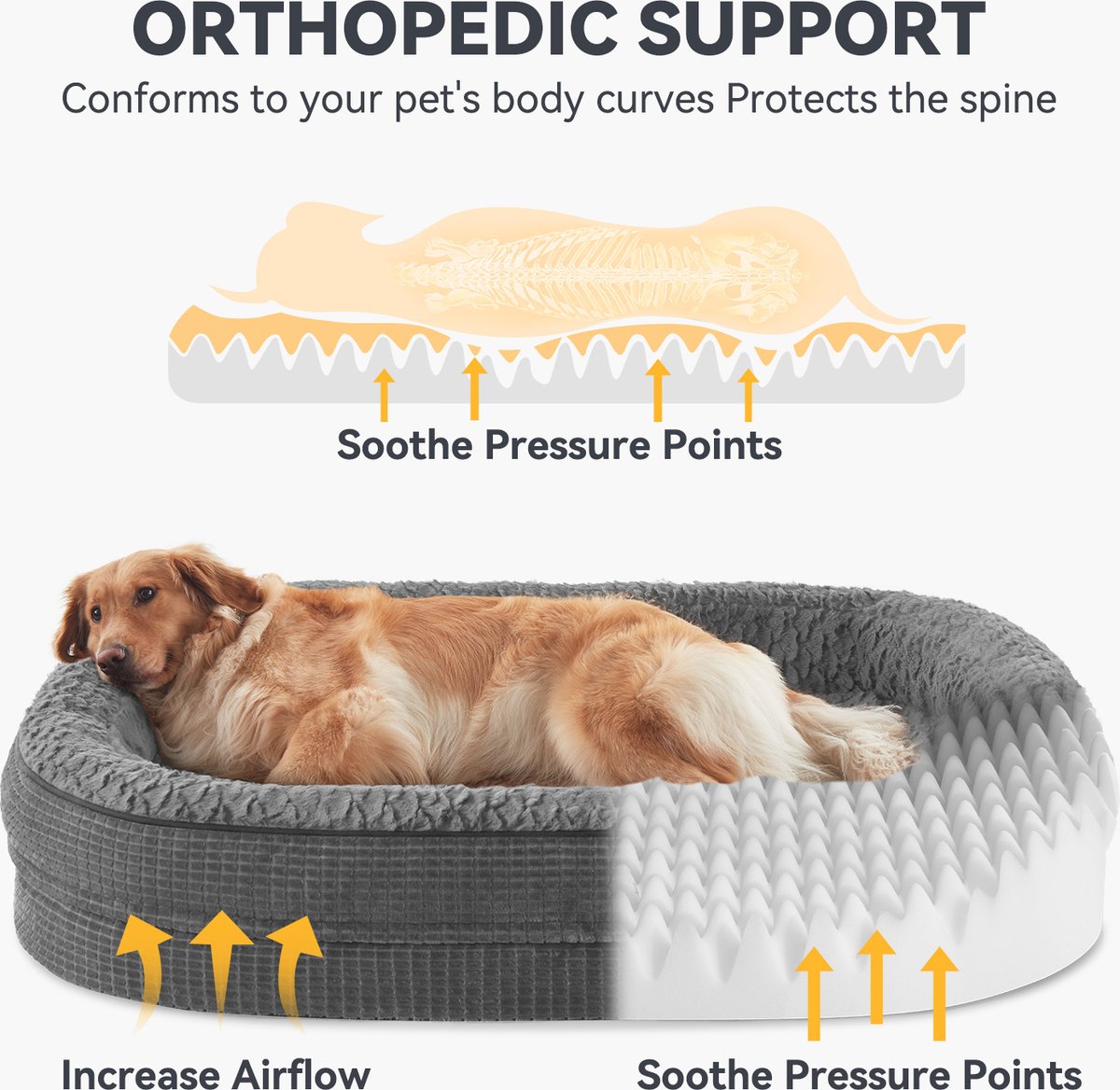 ORTHOPEDIC SUPPORT

Conforms to your pet's body curves Protects the spine

Soothe Pressure Points

Increase Airflow

Soothe Pressure Points